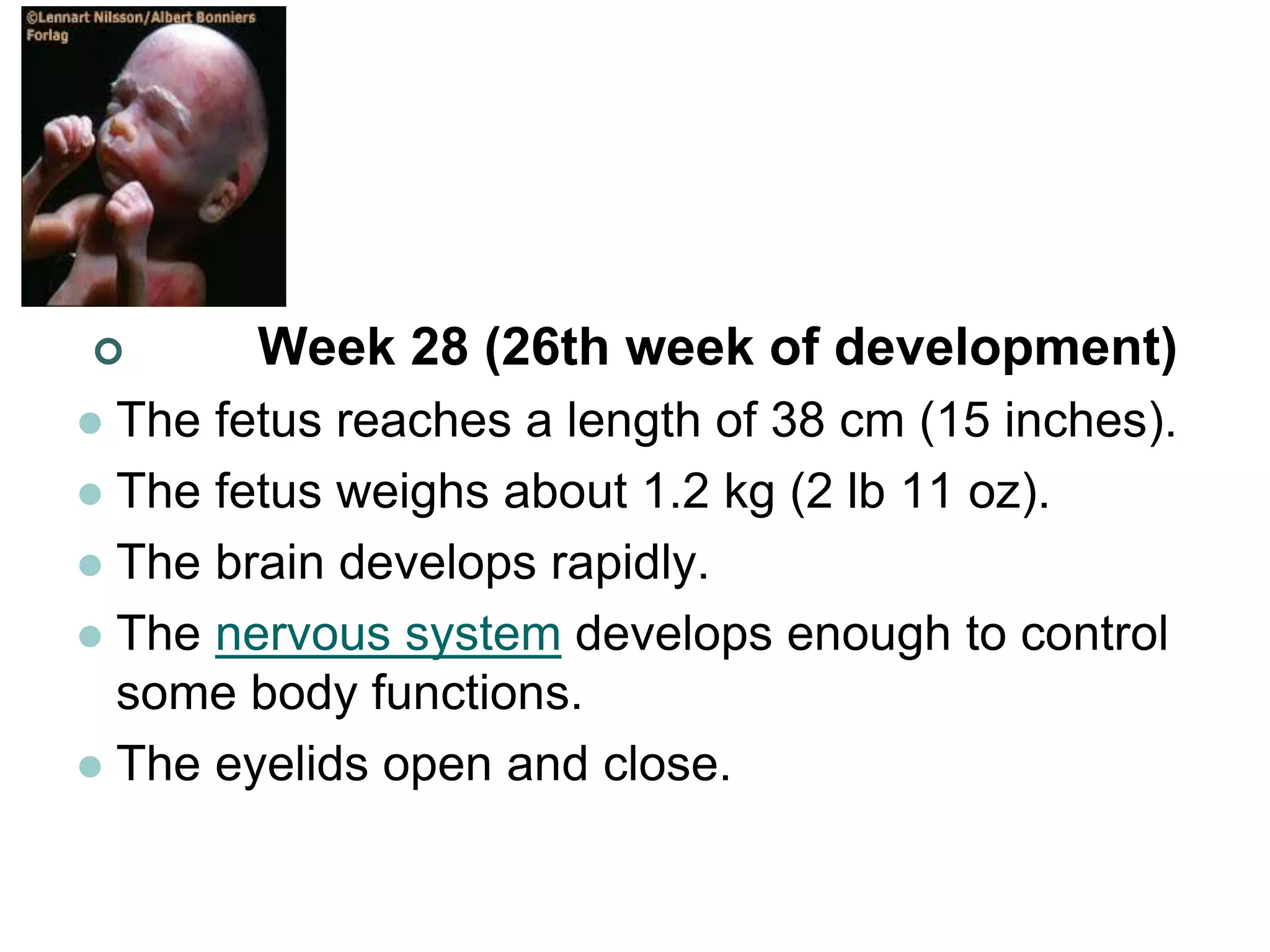 ©Lennart Nilsson/Albert Bonniers Forlag

Week 28 (26th week of development)

The fetus reaches a length of 38 cm (15 inches).

The fetus weighs about 1.2 kg (2 lb 11 oz).

The brain develops rapidly.

The nervous system develops enough to control some body functions.

The eyelids open and close.